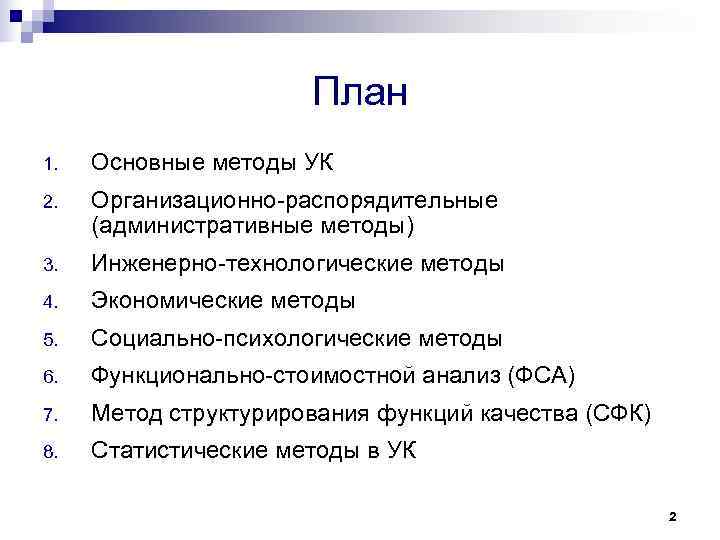 План

1. Основные методы УК
2. Организационно-распорядительные (административные методы)
3. Инженерно-технологические методы
4. Экономические методы
5. Социально-психологические методы
6. Функционально-стоимостной анализ (ФСА)
7. Метод структурирования функций качества (СФК)
8. Статистические методы в УК

2